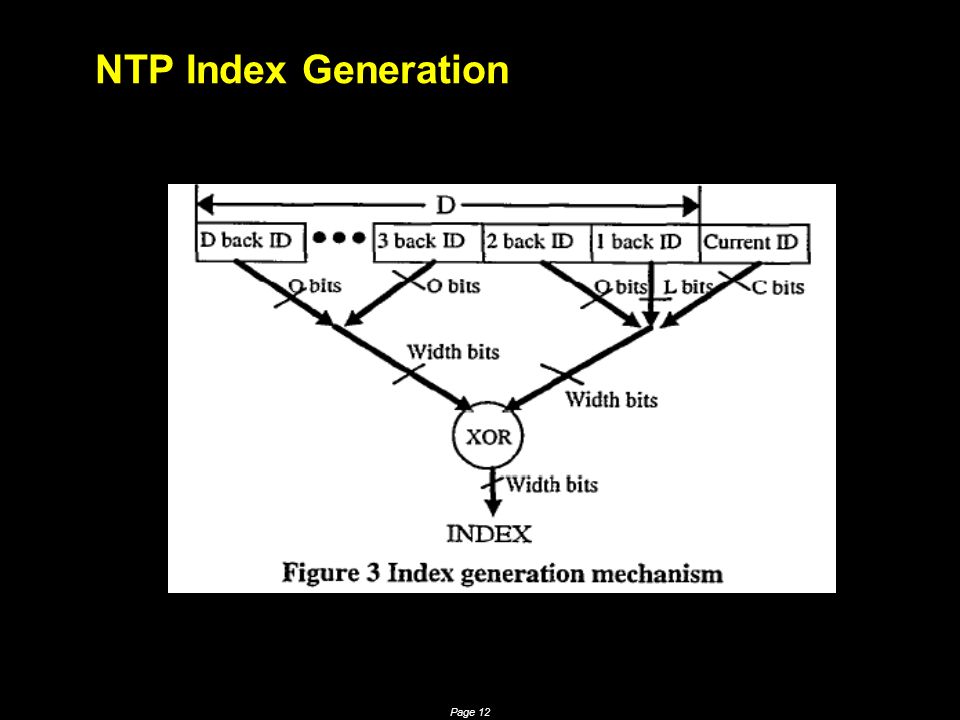 NTP Index Generation

D

D back ID ••• 3 back ID 2 back ID 1 back ID Current ID

O bits O bits O bits L bits C bits

Width bits

Width bits

XOR

Width bits

INDEX

Figure 3 Index generation mechanism

Page 12